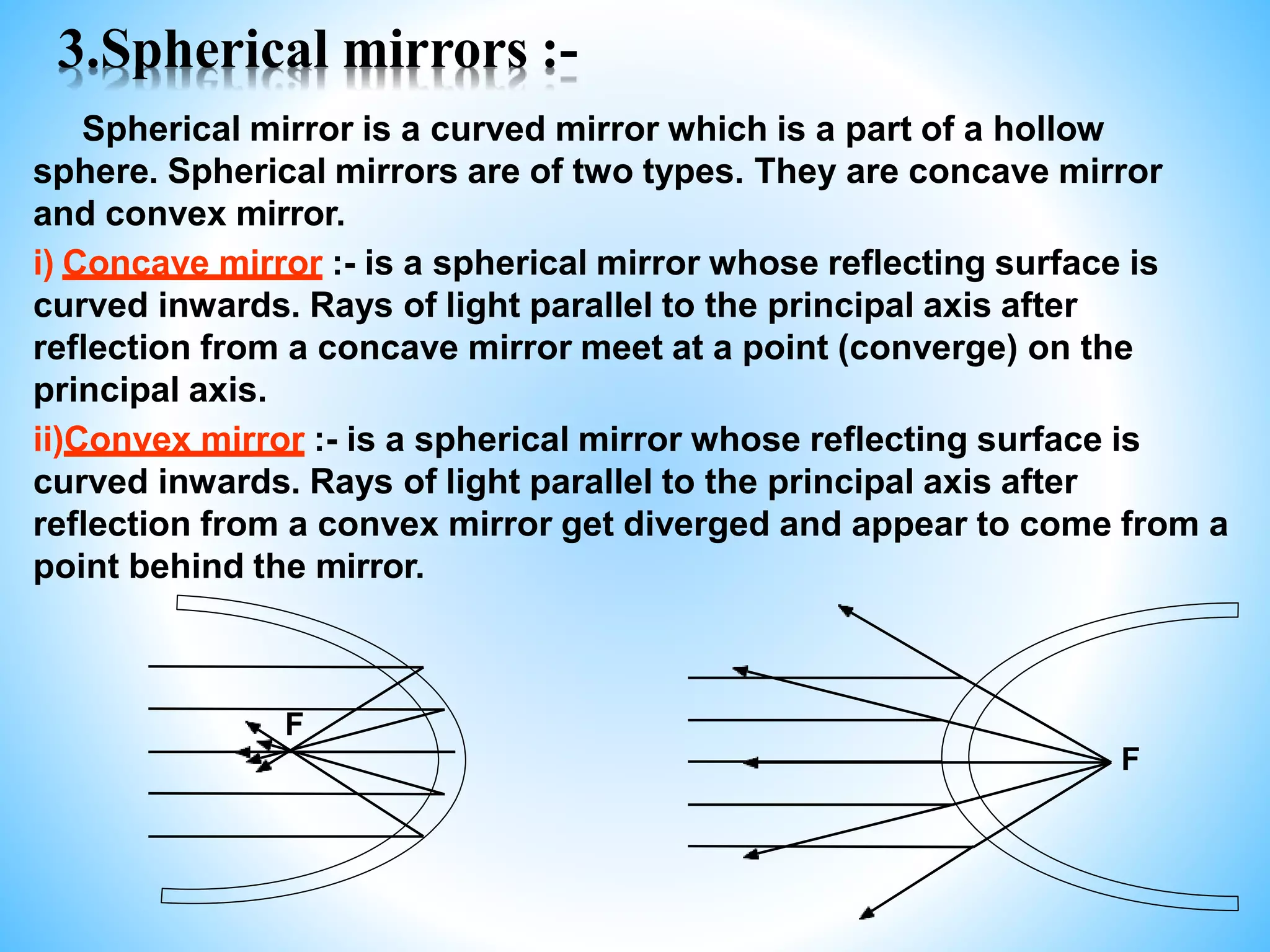 3.Spherical mirrors :-

Spherical mirror is a curved mirror which is a part of a hollow sphere. Spherical mirrors are of two types. They are concave mirror and convex mirror.

i) Concave mirror :- is a spherical mirror whose reflecting surface is curved inwards. Rays of light parallel to the principal axis after reflection from a concave mirror meet at a point (converge) on the principal axis.

ii)Convex mirror :- is a spherical mirror whose reflecting surface is curved inwards. Rays of light parallel to the principal axis after reflection from a convex mirror get diverged and appear to come from a point behind the mirror.

F

F